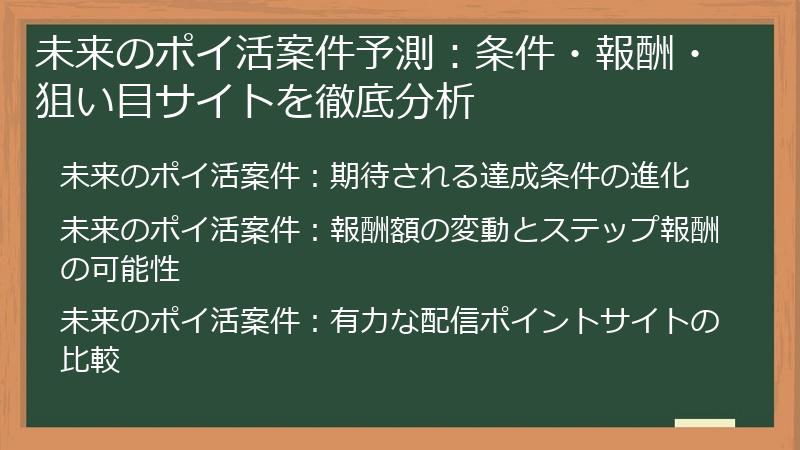 未来のポイ活案件予測：条件・報酬・狙い目サイトを徹底分析

未来のポイ活案件：期待される達成条件の進化

未来のポイ活案件：報酬額の変動とステップ報酬の可能性

未来のポイ活案件：有力な配信ポイントサイトの比較